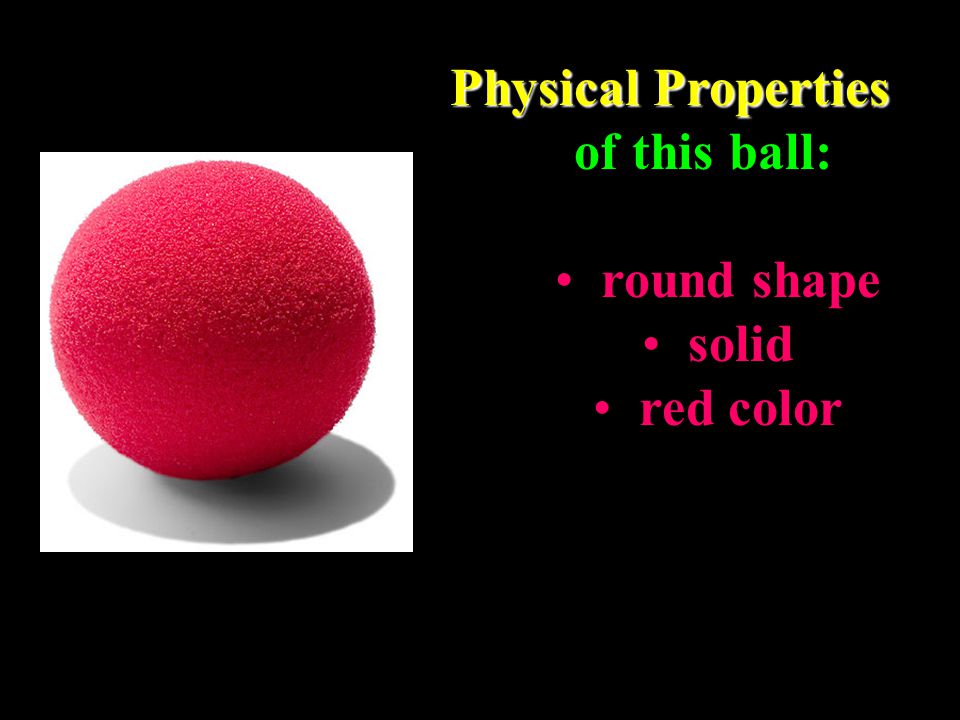 Physical Properties
of this ball:

• round shape
• solid
• red color